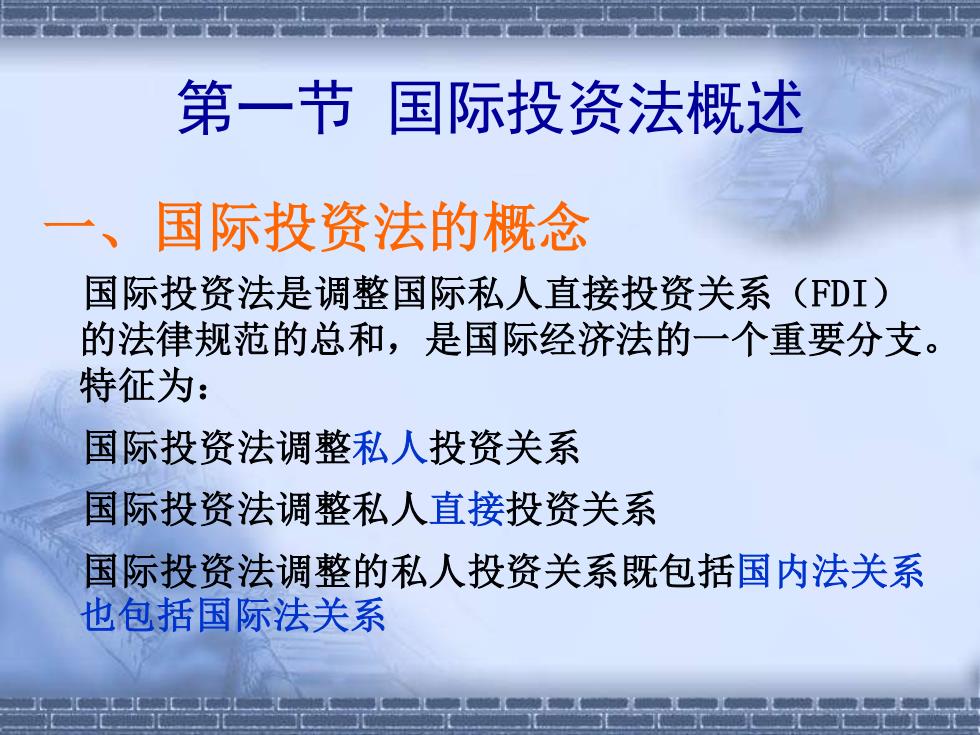 第一节 国际投资法概述

一、国际投资法的概念

国际投资法是调整国际私人直接投资关系（FDI）的法律规范的总和，是国际经济法的一个重要分支。特征为：

国际投资法调整私人投资关系

国际投资法调整私人直接投资关系

国际投资法调整的私人投资关系既包括国内法关系也包括国际法关系